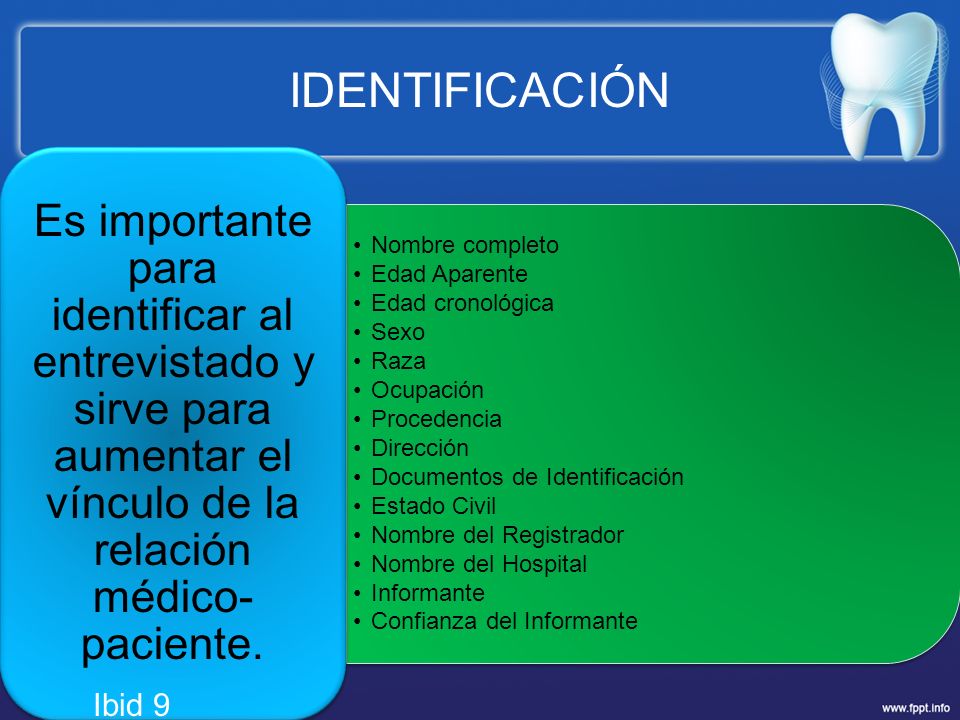 IDENTIFICACIÓN

Es importante para identificar al entrevistado y sirve para aumentar el vínculo de la relación médico-paciente.

Ibid 9

• Nombre completo
• Edad Aparente
• Edad cronológica
• Sexo
• Raza
• Ocupación
• Procedencia
• Dirección
• Documentos de Identificación
• Estado Civil
• Nombre del Registrador
• Nombre del Hospital
• Informante
• Confianza del Informante

www.fppt.info